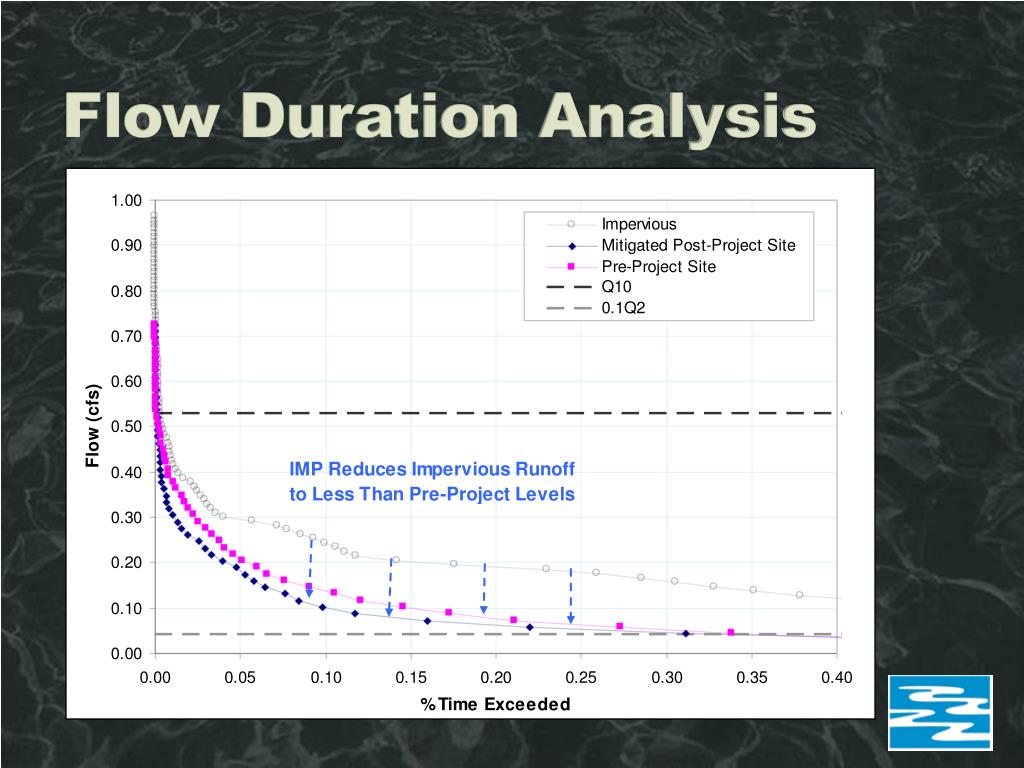 Flow Duration Analysis

1.00
0.90
0.80
0.70
0.60
0.50
0.40
0.30
0.20
0.10
0.00

Flow (cfs)

Impervious
Mitigated Post-Project Site
Pre-Project Site
Q10
0.1Q2

IMP Reduces Impervious Runoff to Less Than Pre-Project Levels

0.00 0.05 0.10 0.15 0.20 0.25 0.30 0.35 0.40

%Time Exceeded